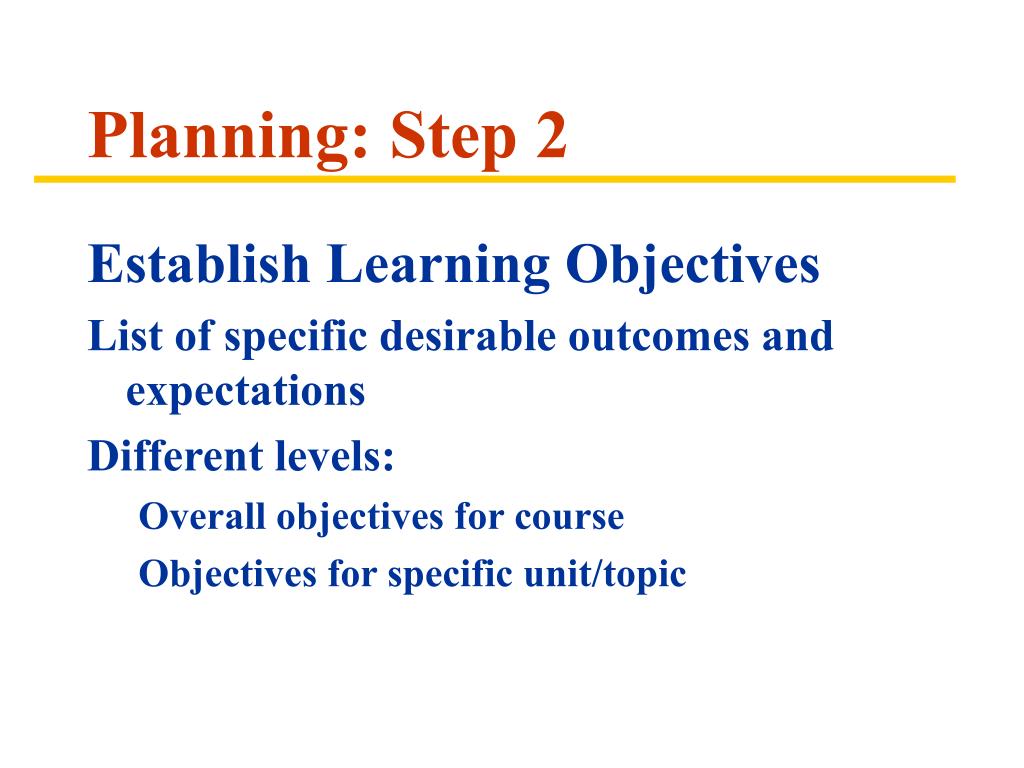 Planning: Step 2

Establish Learning Objectives

List of specific desirable outcomes and expectations

Different levels:

Overall objectives for course

Objectives for specific unit/topic